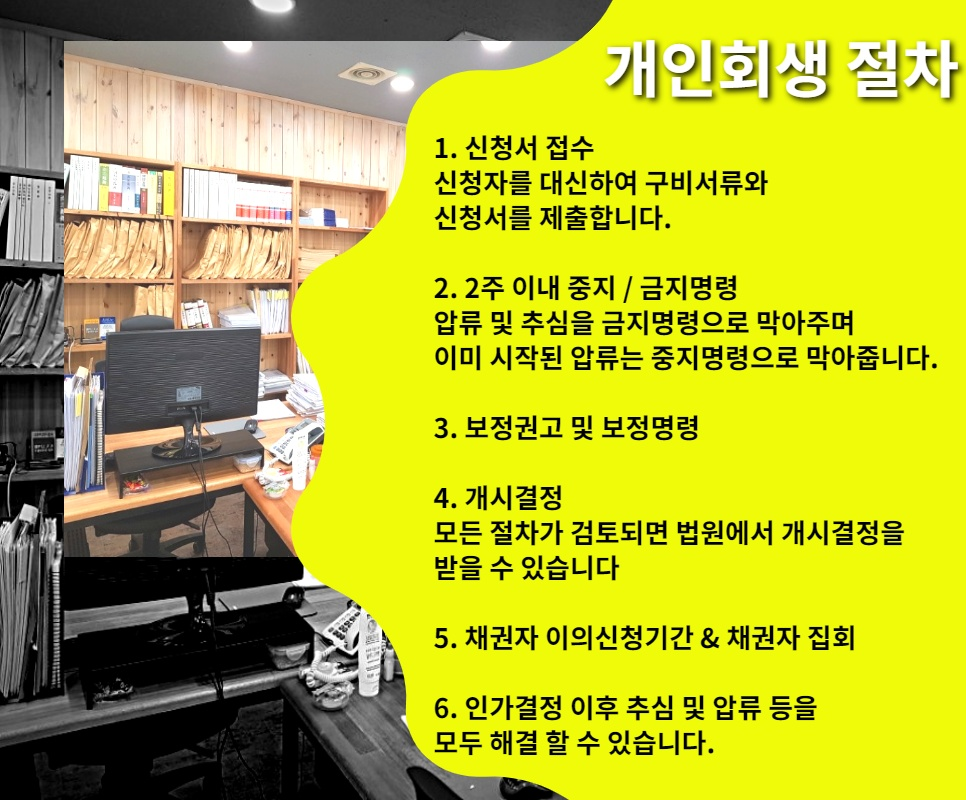 개인회생 절차

1. 신청서 접수
신청자를 대신하여 구비서류와 신청서를 제출합니다.

2. 2주 이내 중지 / 금지명령
압류 및 추심을 금지명령으로 막아주며 이미 시작된 압류는 중지명령으로 막아줍니다.

3. 보정권고 및 보정명령

4. 개시결정
모든 절차가 검토되면 법원에서 개시결정을 받을 수 있습니다

5. 채권자 이의신청기간 & 채권자 집회

6. 인가결정 이후 추심 및 압류 등을 모두 해결 할 수 있습니다.